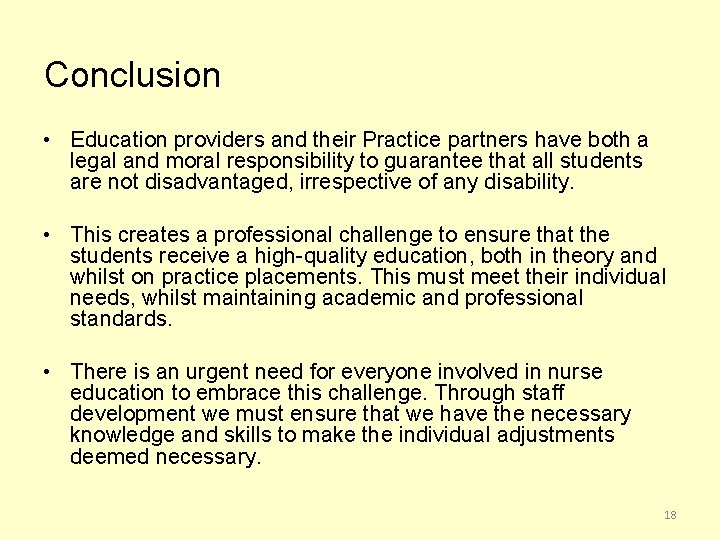 Conclusion

• Education providers and their Practice partners have both a legal and moral responsibility to guarantee that all students are not disadvantaged, irrespective of any disability.

• This creates a professional challenge to ensure that the students receive a high-quality education, both in theory and whilst on practice placements. This must meet their individual needs, whilst maintaining academic and professional standards.

• There is an urgent need for everyone involved in nurse education to embrace this challenge. Through staff development we must ensure that we have the necessary knowledge and skills to make the individual adjustments deemed necessary.

18